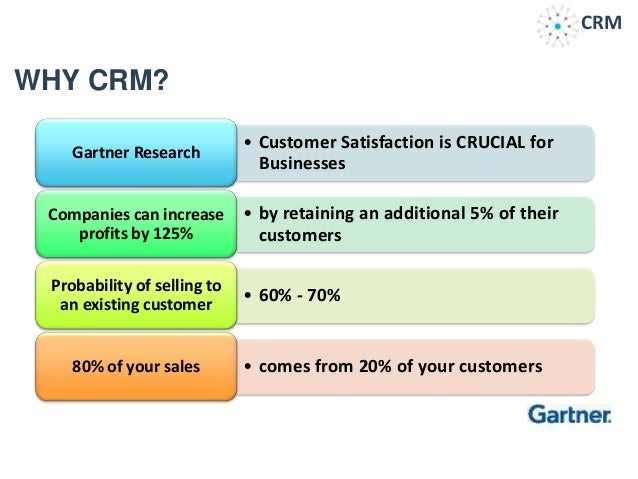 CRM

WHY CRM?

Gartner Research

• Customer Satisfaction is CRUCIAL for Businesses

Companies can increase profits by 125%

• by retaining an additional 5% of their customers

Probability of selling to an existing customer

• 60% - 70%

80% of your sales

• comes from 20% of your customers

Gartner.